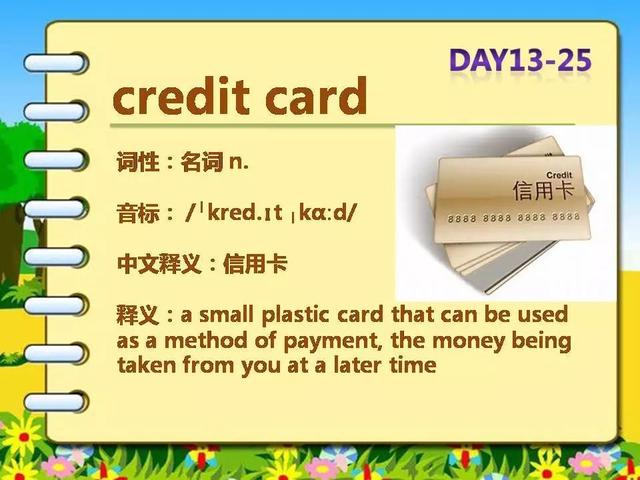 DAY13-25

credit card

词性：名词 n.

音标：/ˈkred.ɪt ˌkɑːd/

中文释义：信用卡

释义：a small plastic card that can be used as a method of payment, the money being taken from you at a later time

Credit
信用卡
8888 8888 8888 8888